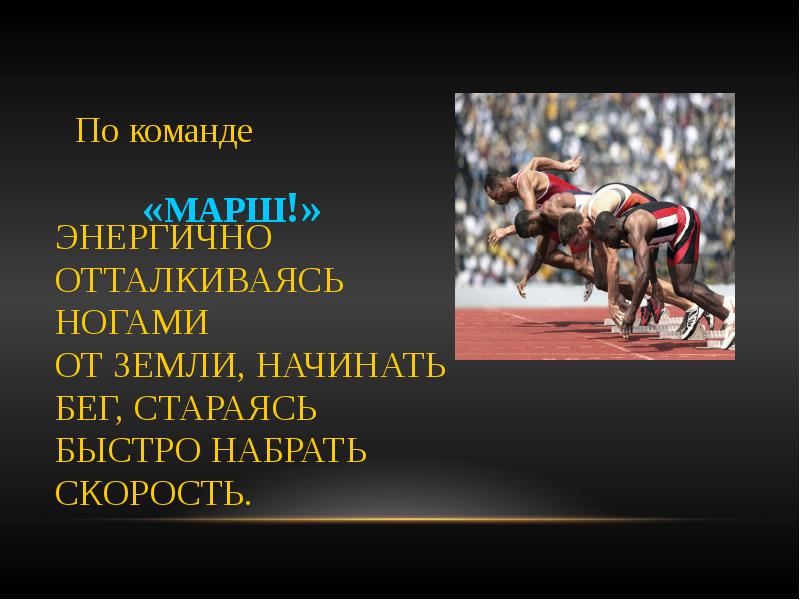 По команде

«МАРШ!»

ЭНЕРГИЧНО ОТТАЛКИВАЯСЬ НОГАМИ ОТ ЗЕМЛИ, НАЧИНАТЬ БЕГ, СТАРАЯСЬ БЫСТРО НАБРАТЬ СКОРОСТЬ.